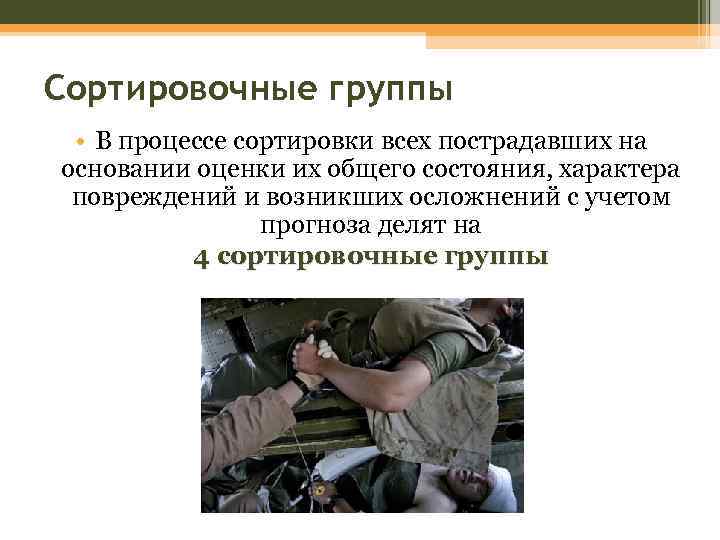 Сортировочные группы

• В процессе сортировки всех пострадавших на основании оценки их общего состояния, характера повреждений и возникших осложнений с учетом прогноза делят на
4 сортировочные группы